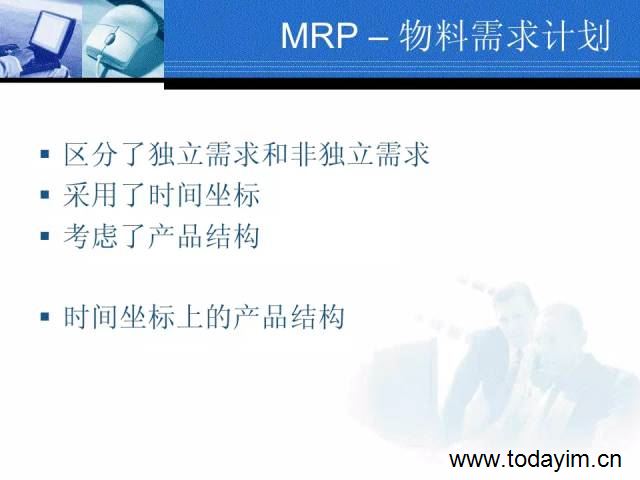 MRP – 物料需求计划

▪ 区分了独立需求和非独立需求
▪ 采用了时间坐标
▪ 考虑了产品结构

▪ 时间坐标上的产品结构

www.todayim.cn